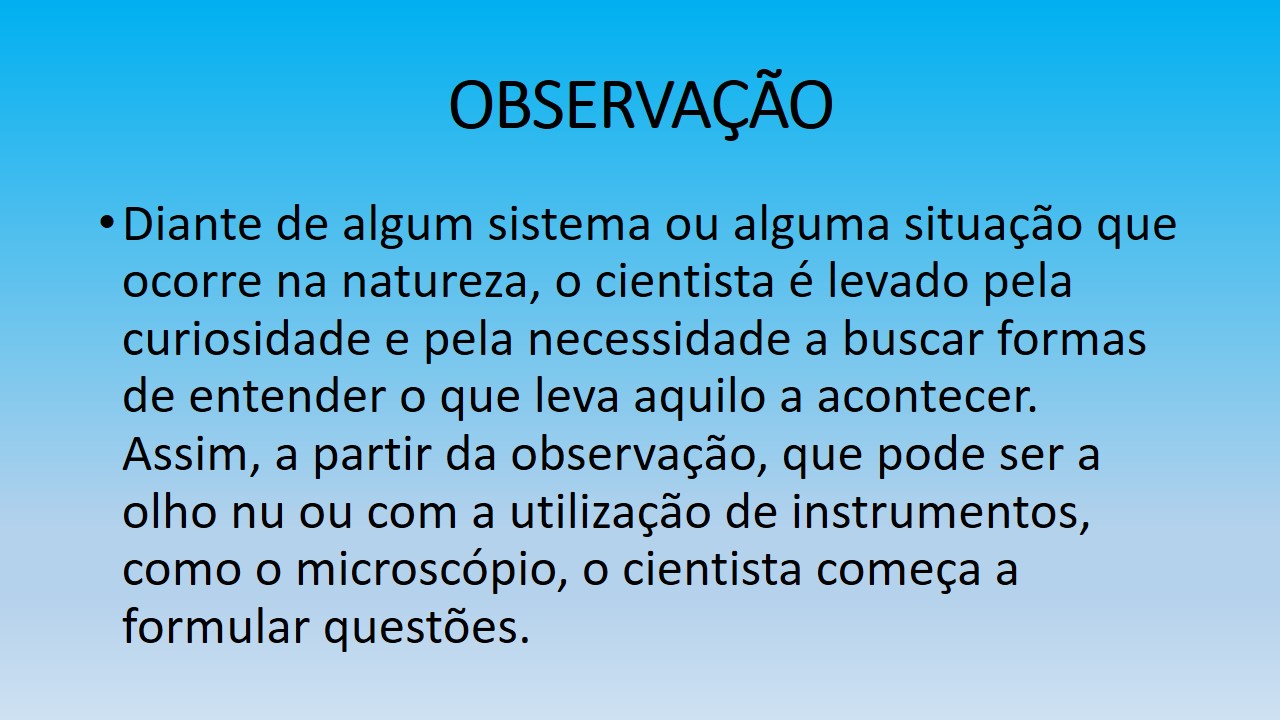 OBSERVAÇÃO

• Diante de algum sistema ou alguma situação que ocorre na natureza, o cientista é levado pela curiosidade e pela necessidade a buscar formas de entender o que leva aquilo a acontecer. Assim, a partir da observação, que pode ser a olho nu ou com a utilização de instrumentos, como o microscópio, o cientista começa a formular questões.